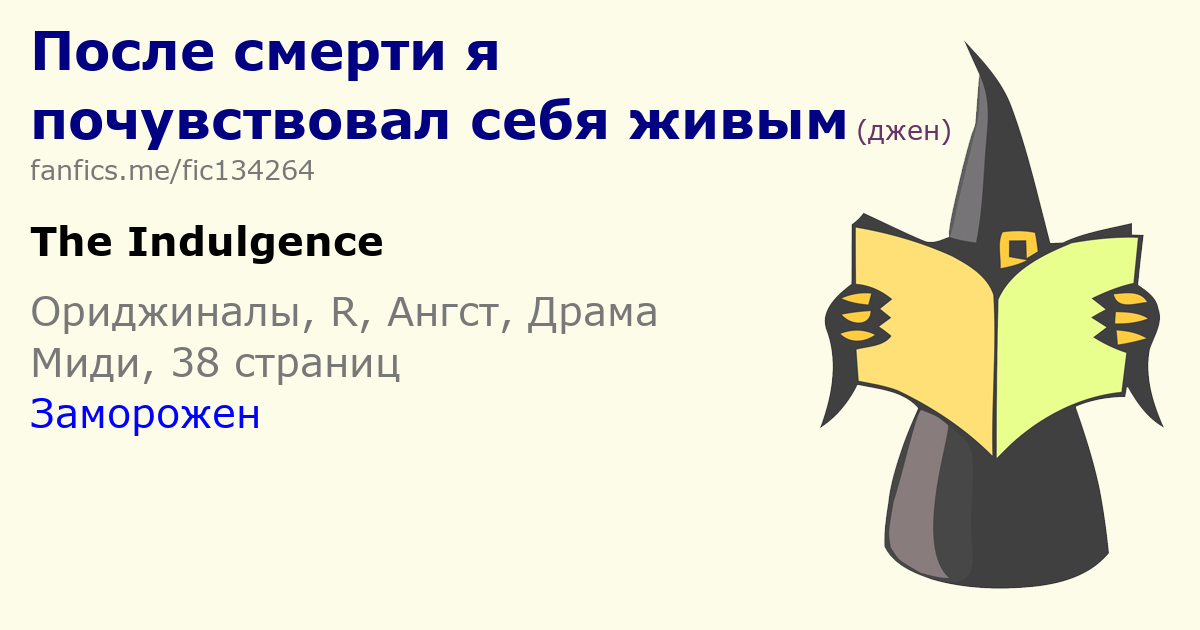 После смерти я почувствовал себя живым (джен)
fanfics.me/fic134264

The Indulgence

Ориджиналы, R, Ангст, Драма
Миди, 38 страниц
Заморожен